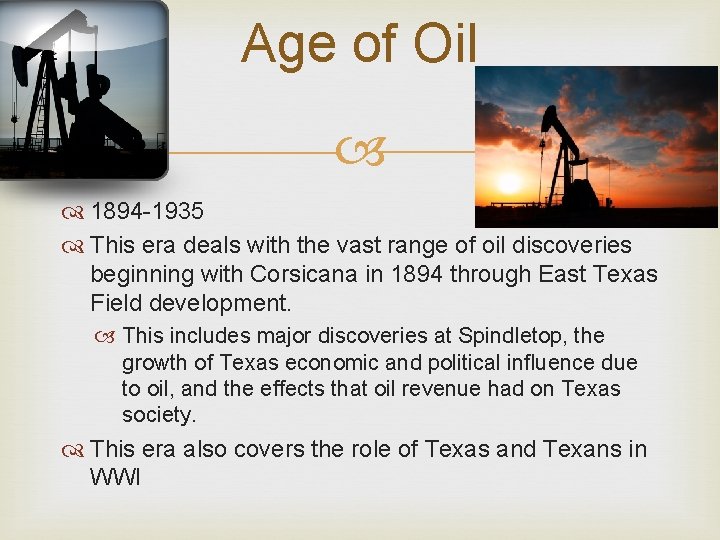 Age of Oil

1894-1935

This era deals with the vast range of oil discoveries beginning with Corsicana in 1894 through East Texas Field development.

This includes major discoveries at Spindletop, the growth of Texas economic and political influence due to oil, and the effects that oil revenue had on Texas society.

This era also covers the role of Texas and Texans in WWI